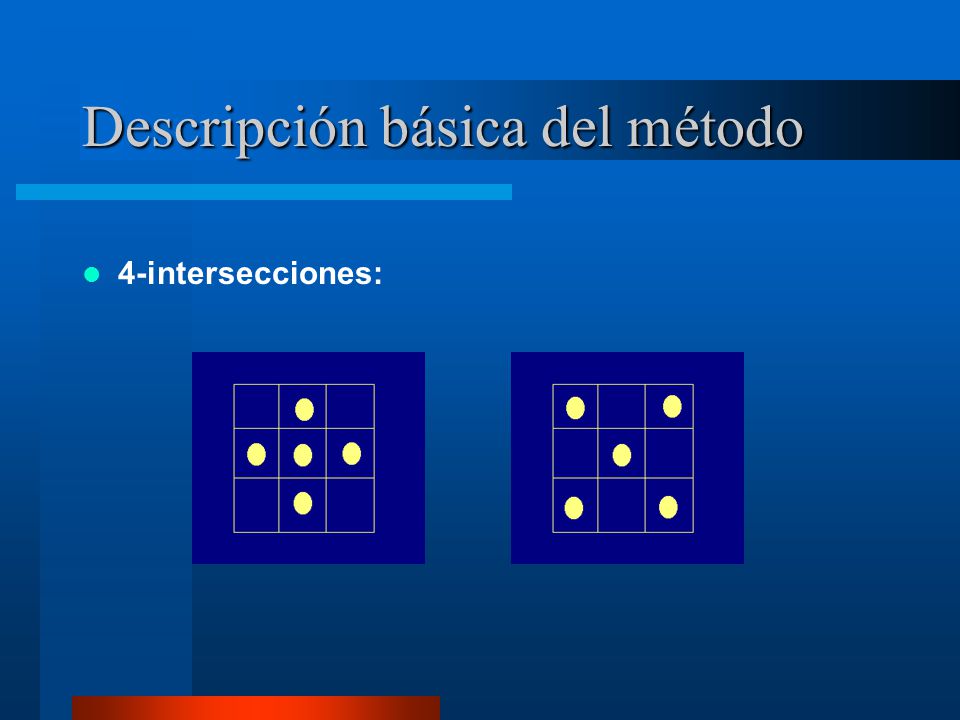 Descripción básica del método

4-intersecciones: